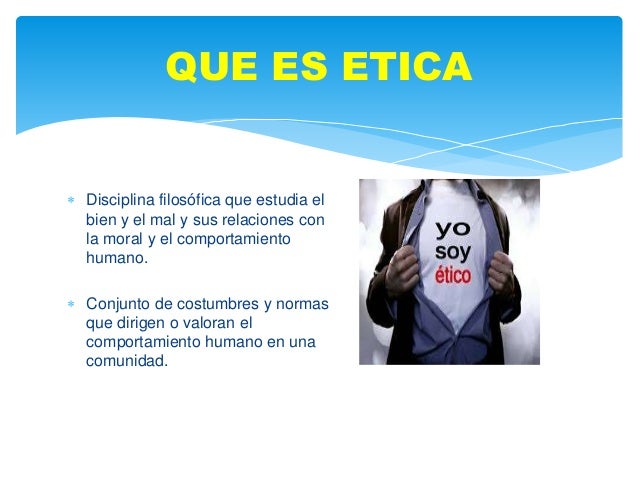 QUE ES ETICA

* Disciplina filosófica que estudia el bien y el mal y sus relaciones con la moral y el comportamiento humano.

* Conjunto de costumbres y normas que dirigen o valoran el comportamiento humano en una comunidad.

yo
soy
ético